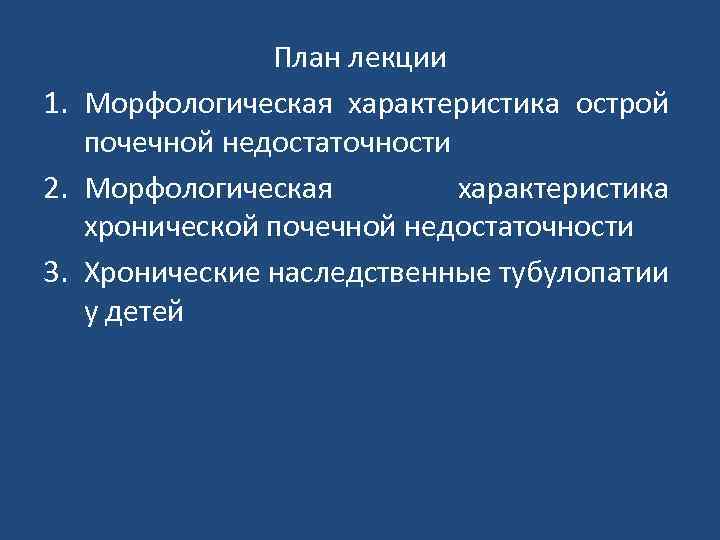 План лекции

1. Морфологическая характеристика острой почечной недостаточности

2. Морфологическая характеристика хронической почечной недостаточности

3. Хронические наследственные тубулопатии у детей